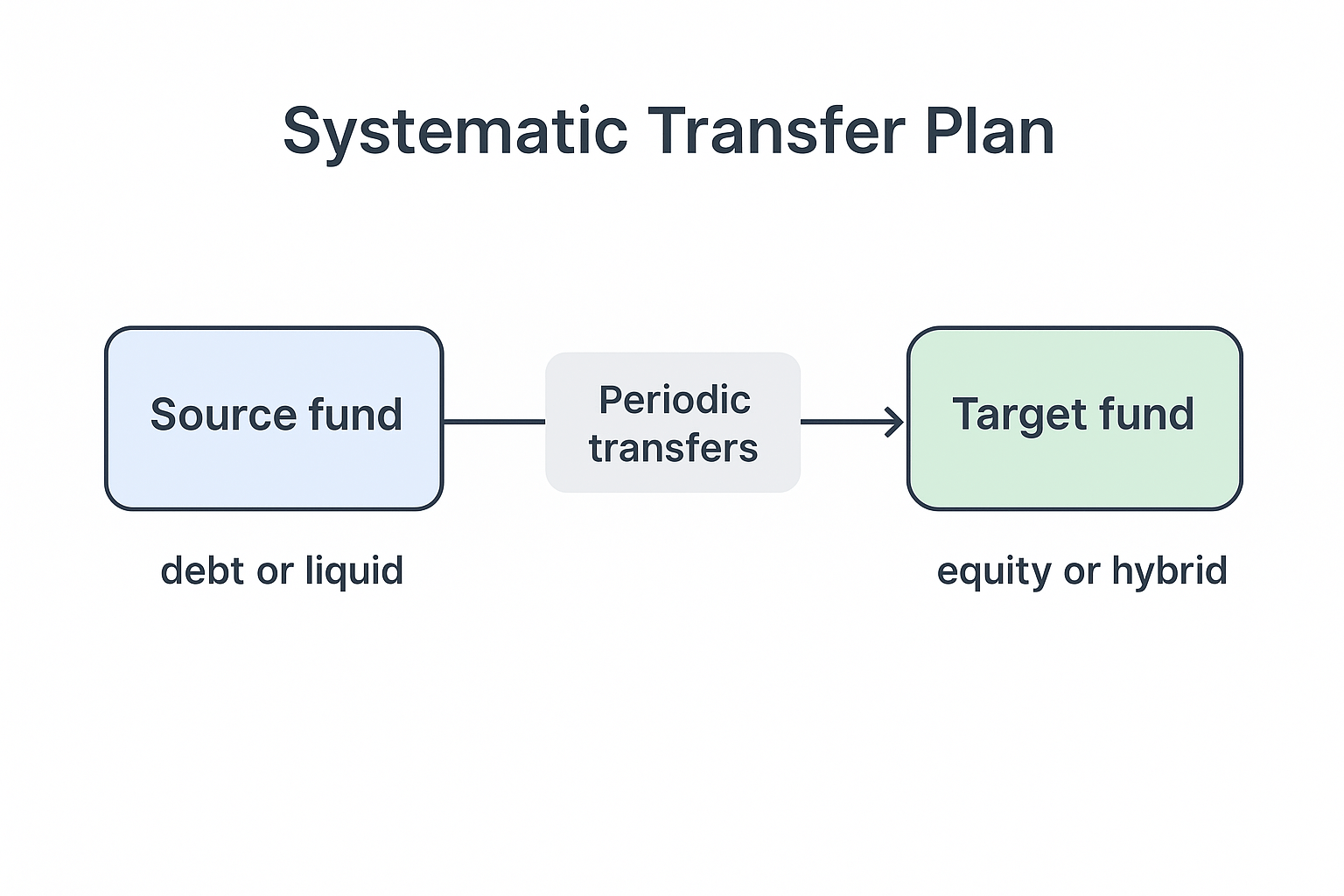 Systematic Transfer Plan

Source fund

Periodic transfers

Target fund

debt or liquid

equity or hybrid